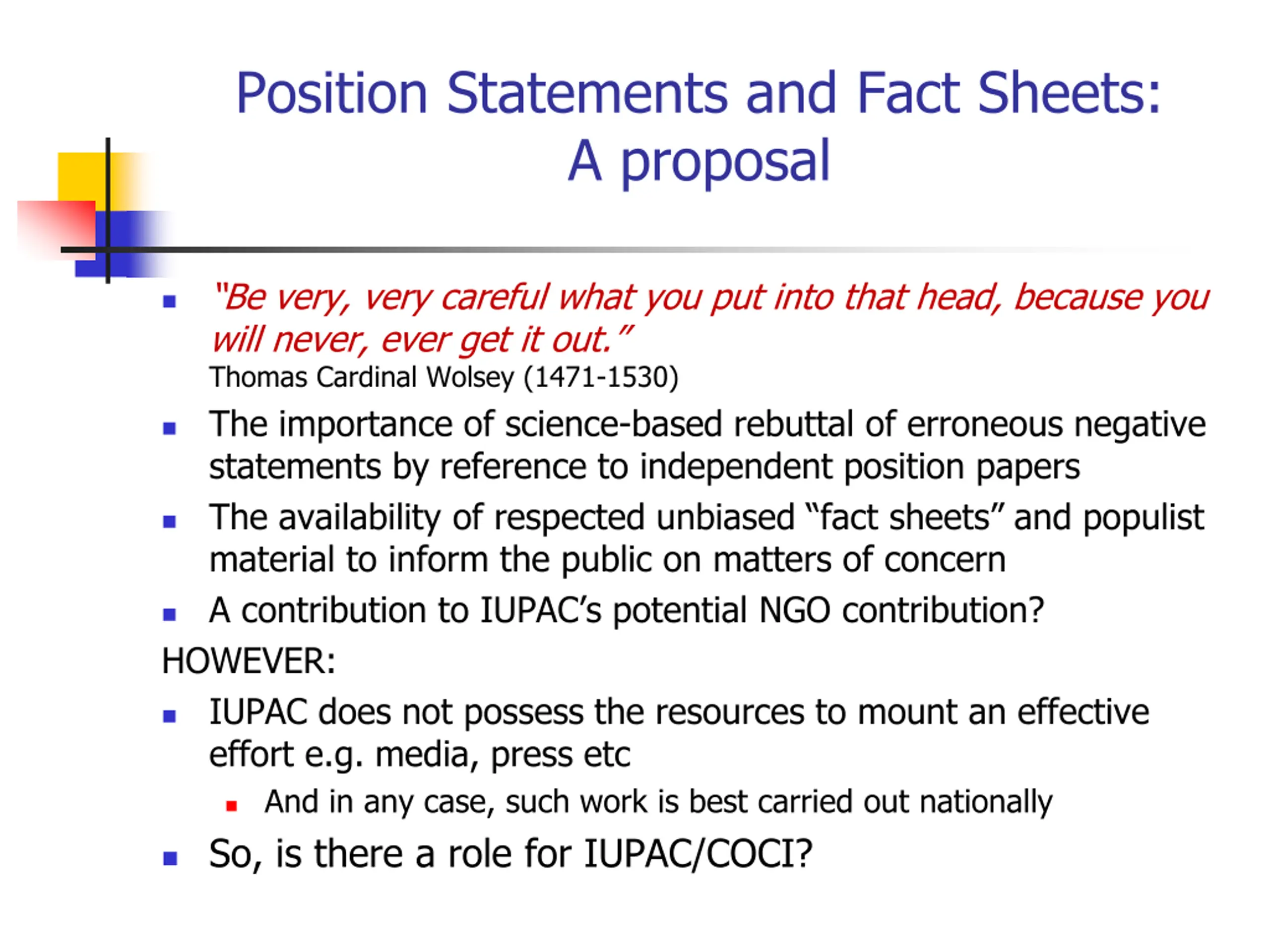 Position Statements and Fact Sheets: A proposal

- "Be very, very careful what you put into that head, because you will never, ever get it out."
Thomas Cardinal Wolsey (1471-1530)
- The importance of science-based rebuttal of erroneous negative statements by reference to independent position papers
- The availability of respected unbiased "fact sheets" and populist material to inform the public on matters of concern
- A contribution to IUPAC's potential NGO contribution?

HOWEVER:
- IUPAC does not possess the resources to mount an effective effort e.g. media, press etc
  - And in any case, such work is best carried out nationally
- So, is there a role for IUPAC/COCI?